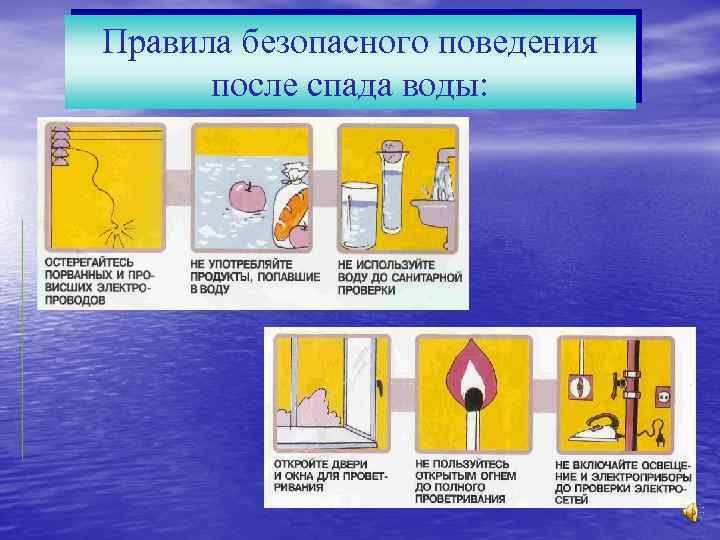 Правила безопасного поведения после спада воды:

ОСТЕРЕГАЙТЕСЬ ПОРВАННЫХ И ПРОВИСШИХ ЭЛЕКТРОПРОВОДОВ

НЕ УПОТРЕБЛЯЙТЕ ПРОДУКТЫ, ПОПАВШИЕ В ВОДУ

НЕ ИСПОЛЬЗУЙТЕ ВОДУ ДО САНИТАРНОЙ ПРОВЕРКИ

ОТКРОЙТЕ ДВЕРИ И ОКНА ДЛЯ ПРОВЕТРИВАНИЯ

НЕ ПОЛЬЗУЙТЕСЬ ОТКРЫТЫМ ОГНЕМ ДО ПОЛНОГО ПРОВЕТРИВАНИЯ

НЕ ВКЛЮЧАЙТЕ ОСВЕЩЕНИЕ И ЭЛЕКТРОПРИБОРЫ ДО ПРОВЕРКИ ЭЛЕКТРОСЕТЕЙ